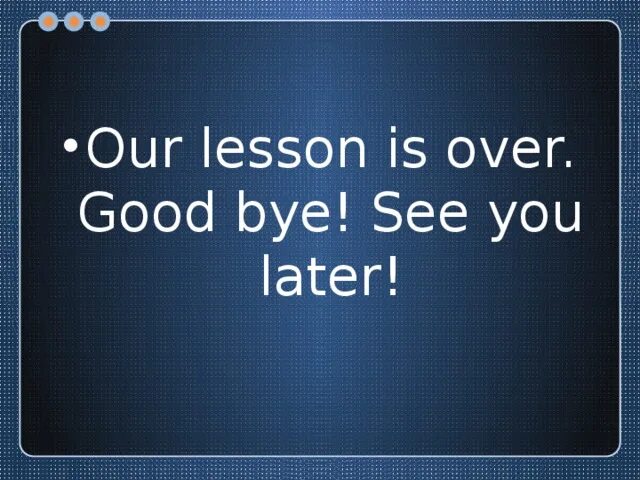 • Our lesson is over. Good bye! See you later!